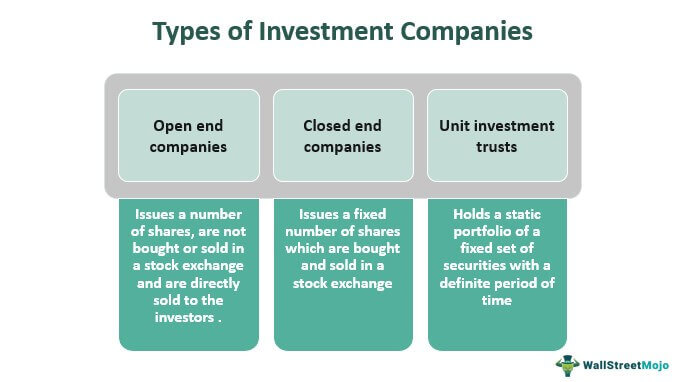 Types of Investment Companies

Open end companies

Closed end companies

Unit investment trusts

Issues a number of shares, are not bought or sold in a stock exchange and are directly sold to the investors .

Issues a fixed number of shares which are bought and sold in a stock exchange

Holds a static portfolio of a fixed set of securities with a definite period of time

WallStreetMojo